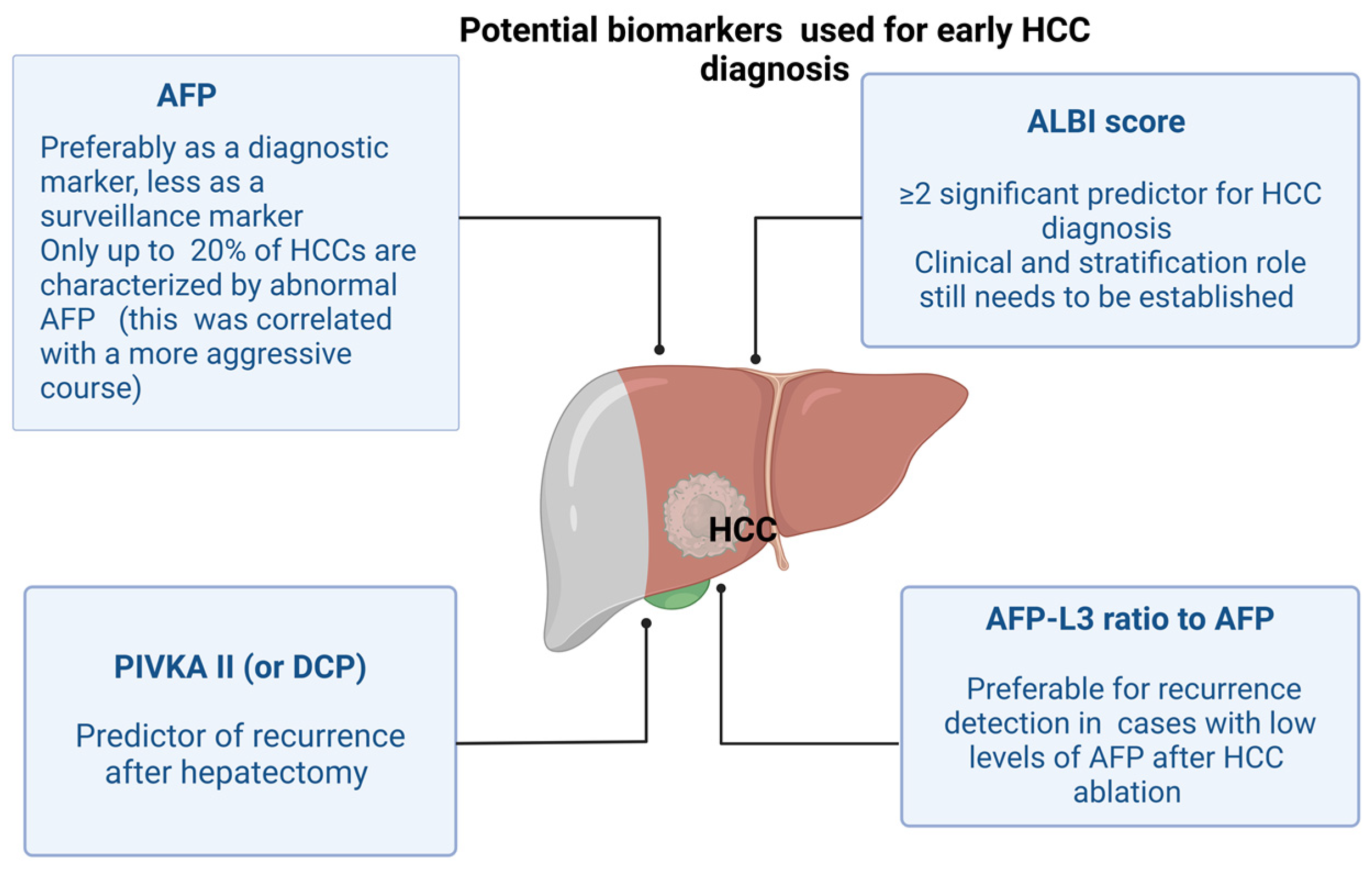 Potential biomarkers used for early HCC diagnosis

AFP

Preferably as a diagnostic marker, less as a surveillance marker
Only up to 20% of HCCs are characterized by abnormal AFP (this was correlated with a more aggressive course)

ALBI score

≥2 significant predictor for HCC diagnosis
Clinical and stratification role still needs to be established

HCC

PIVKA II (or DCP)

Predictor of recurrence after hepatectomy

AFP-L3 ratio to AFP

Preferable for recurrence detection in cases with low levels of AFP after HCC ablation